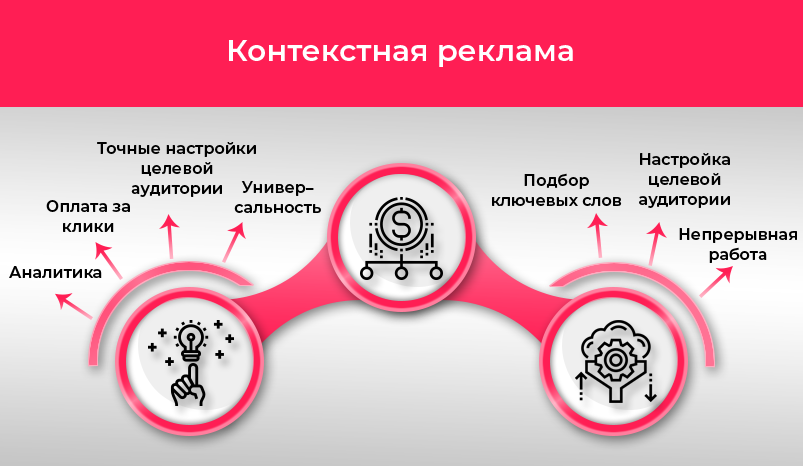 Контекстная реклама

Аналитика

Оплата за клики

Точные настройки целевой аудитории

Универсальность

Подбор ключевых слов

Настройка целевой аудитории

Непрерывная работа